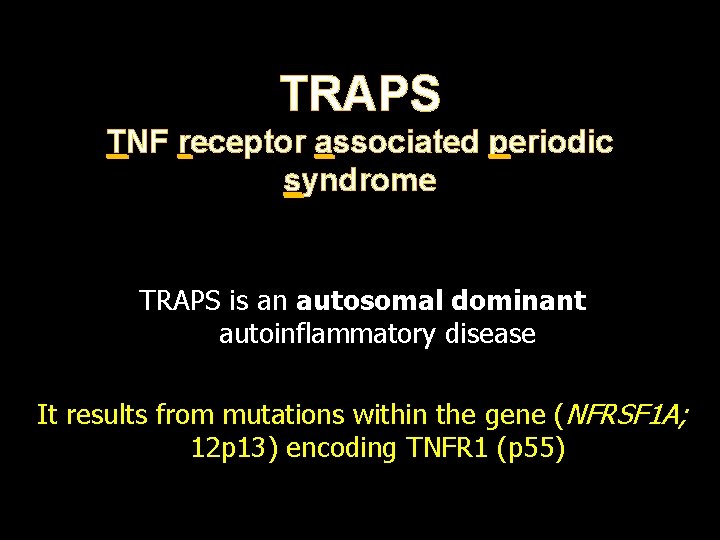 TRAPS
TNF receptor associated periodic syndrome

TRAPS is an autosomal dominant autoinflammatory disease

It results from mutations within the gene (NFRSF1A; 12p13) encoding TNFR1 (p55)